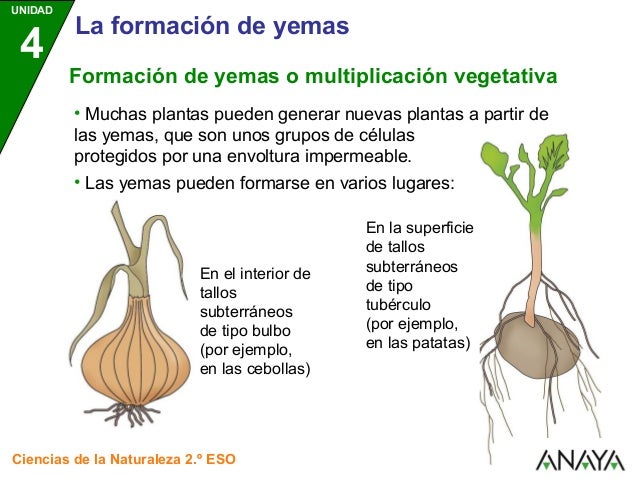 UNIDAD
4
La formación de yemas

Formación de yemas o multiplicación vegetativa

• Muchas plantas pueden generar nuevas plantas a partir de las yemas, que son unos grupos de células protegidos por una envoltura impermeable.

• Las yemas pueden formarse en varios lugares:

En el interior de tallos subterráneos de tipo bulbo (por ejemplo, en las cebollas)

En la superficie de tallos subterráneos de tipo tubérculo (por ejemplo, en las patatas)

Ciencias de la Naturaleza 2.º ESO

ANAYA